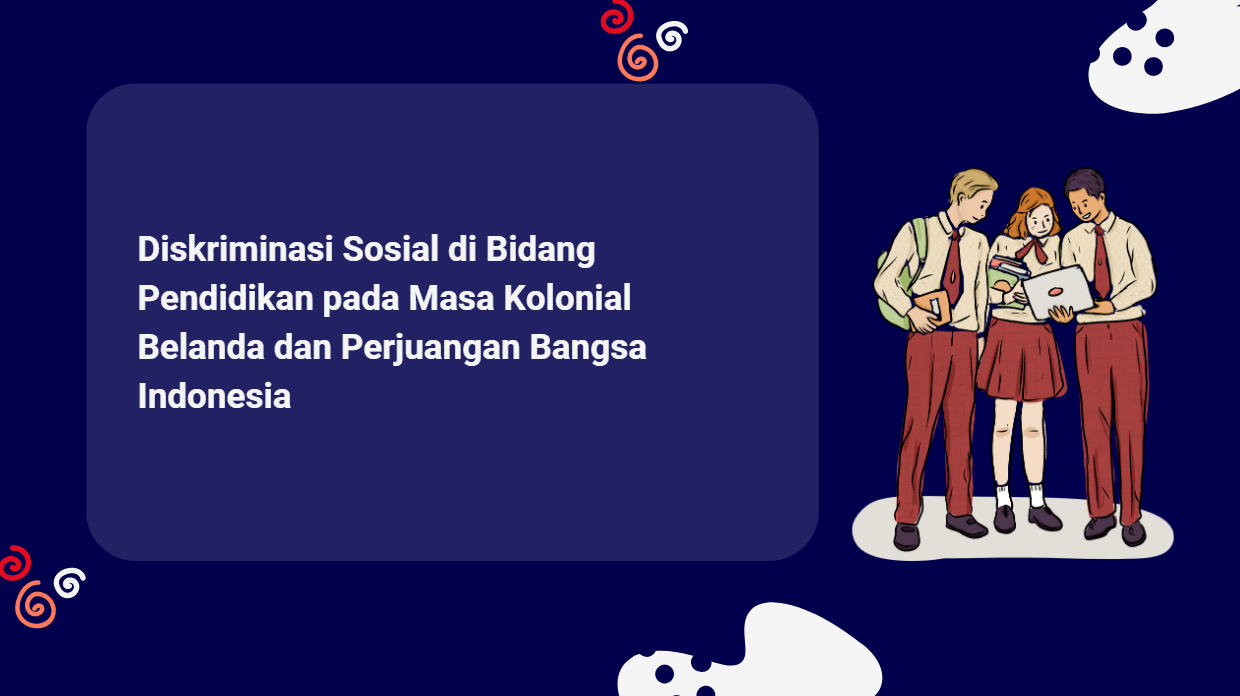 Diskriminasi Sosial di Bidang Pendidikan pada Masa Kolonial Belanda dan Perjuangan Bangsa Indonesia